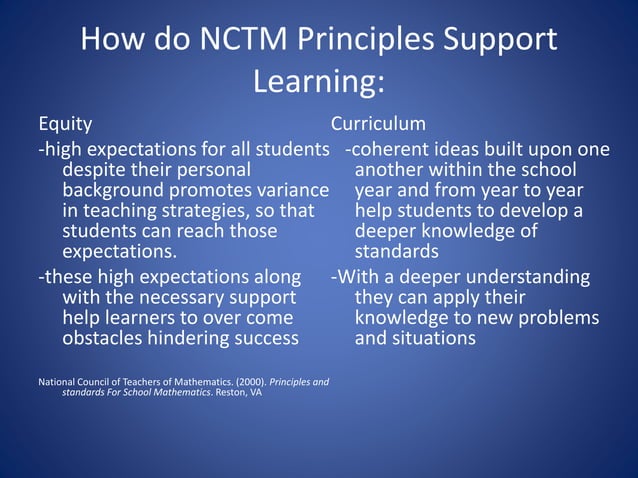 How do NCTM Principles Support Learning:

Equity

-high expectations for all students despite their personal background promotes variance in teaching strategies, so that students can reach those expectations.

-these high expectations along with the necessary support help learners to over come obstacles hindering success

National Council of Teachers of Mathematics. (2000). Principles and standards For School Mathematics. Reston, VA

Curriculum

-coherent ideas built upon one another within the school year and from year to year help students to develop a deeper knowledge of standards

-With a deeper understanding they can apply their knowledge to new problems and situations